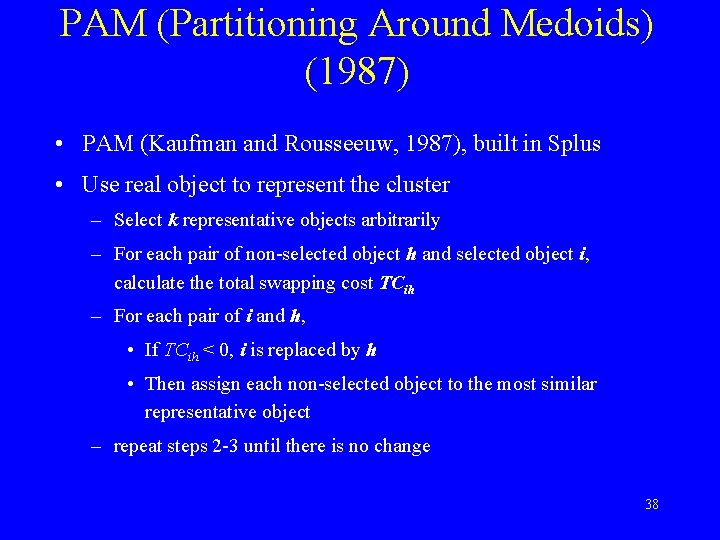 PAM (Partitioning Around Medoids) (1987)

• PAM (Kaufman and Rousseeuw, 1987), built in Splus

• Use real object to represent the cluster

– Select $k$ representative objects arbitrarily

– For each pair of non-selected object $h$ and selected object $i$, calculate the total swapping cost $TC_{ih}$

– For each pair of $i$ and $h$,

• If $TC_{ih} < 0$, $i$ is replaced by $h$

• Then assign each non-selected object to the most similar representative object

– repeat steps 2-3 until there is no change

38